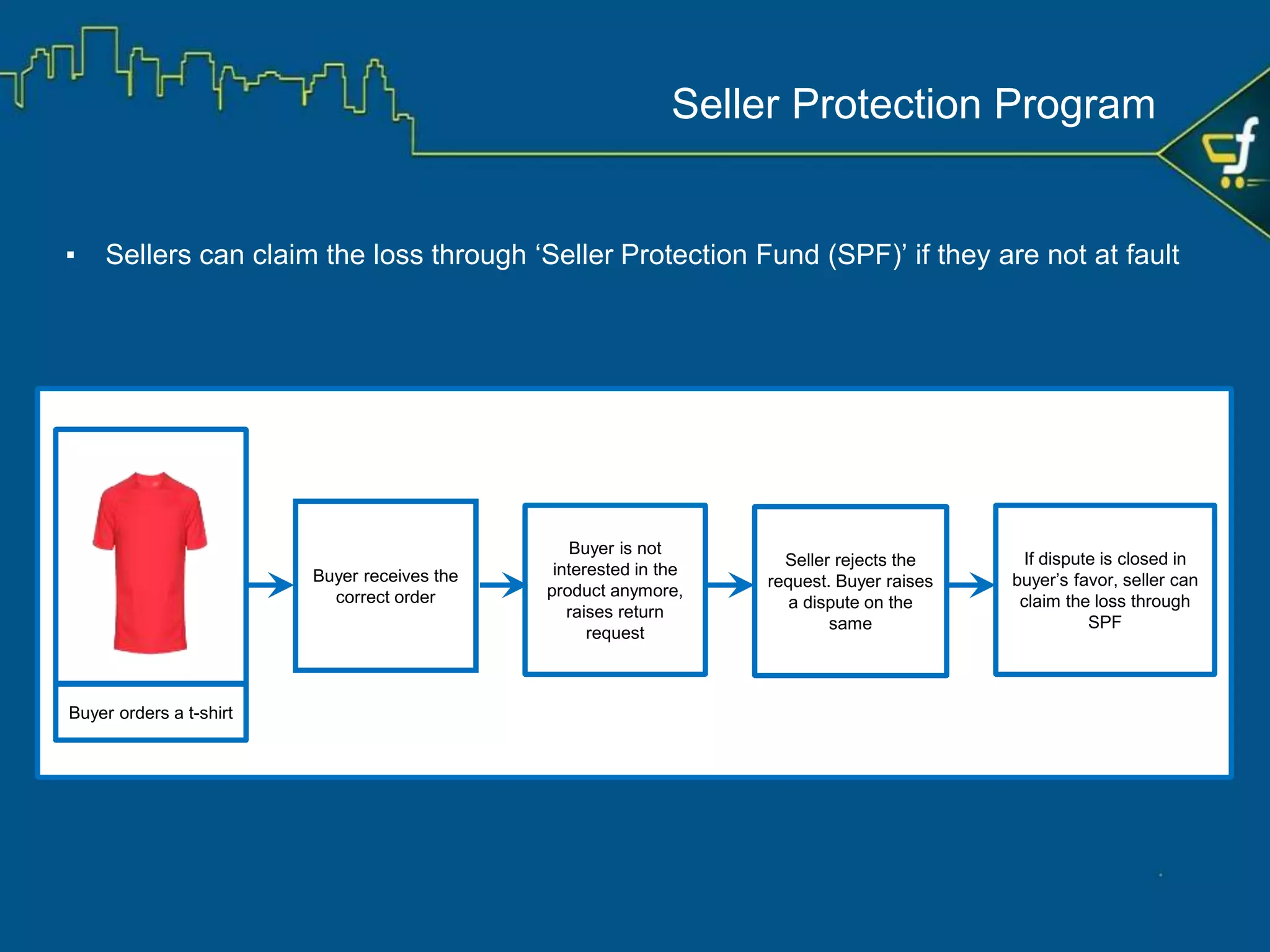 Seller Protection Program

▪ Sellers can claim the loss through ‘Seller Protection Fund (SPF)’ if they are not at fault

Buyer orders a t-shirt

Buyer receives the correct order

Buyer is not interested in the product anymore, raises return request

Seller rejects the request. Buyer raises a dispute on the same

If dispute is closed in buyer’s favor, seller can claim the loss through SPF